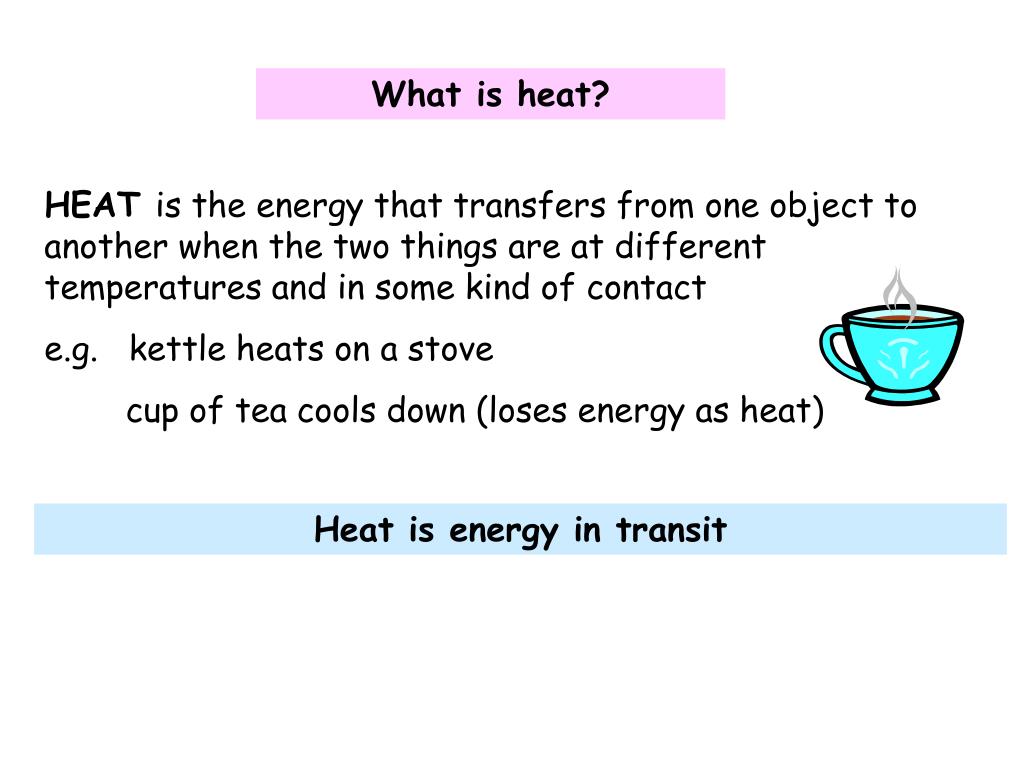 What is heat?

HEAT is the energy that transfers from one object to another when the two things are at different temperatures and in some kind of contact

e.g. kettle heats on a stove

cup of tea cools down (loses energy as heat)

Heat is energy in transit